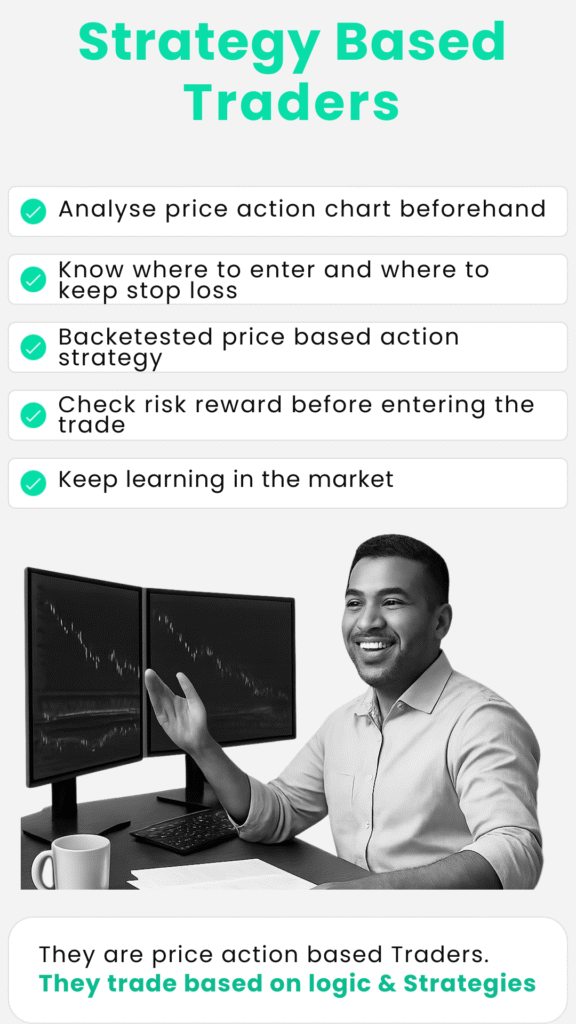 Strategy Based Traders

Analyse price action chart beforehand

Know where to enter and where to keep stop loss

Backetested price based action strategy

Check risk reward before entering the trade

Keep learning in the market

They are price action based Traders.
They trade based on logic & Strategies